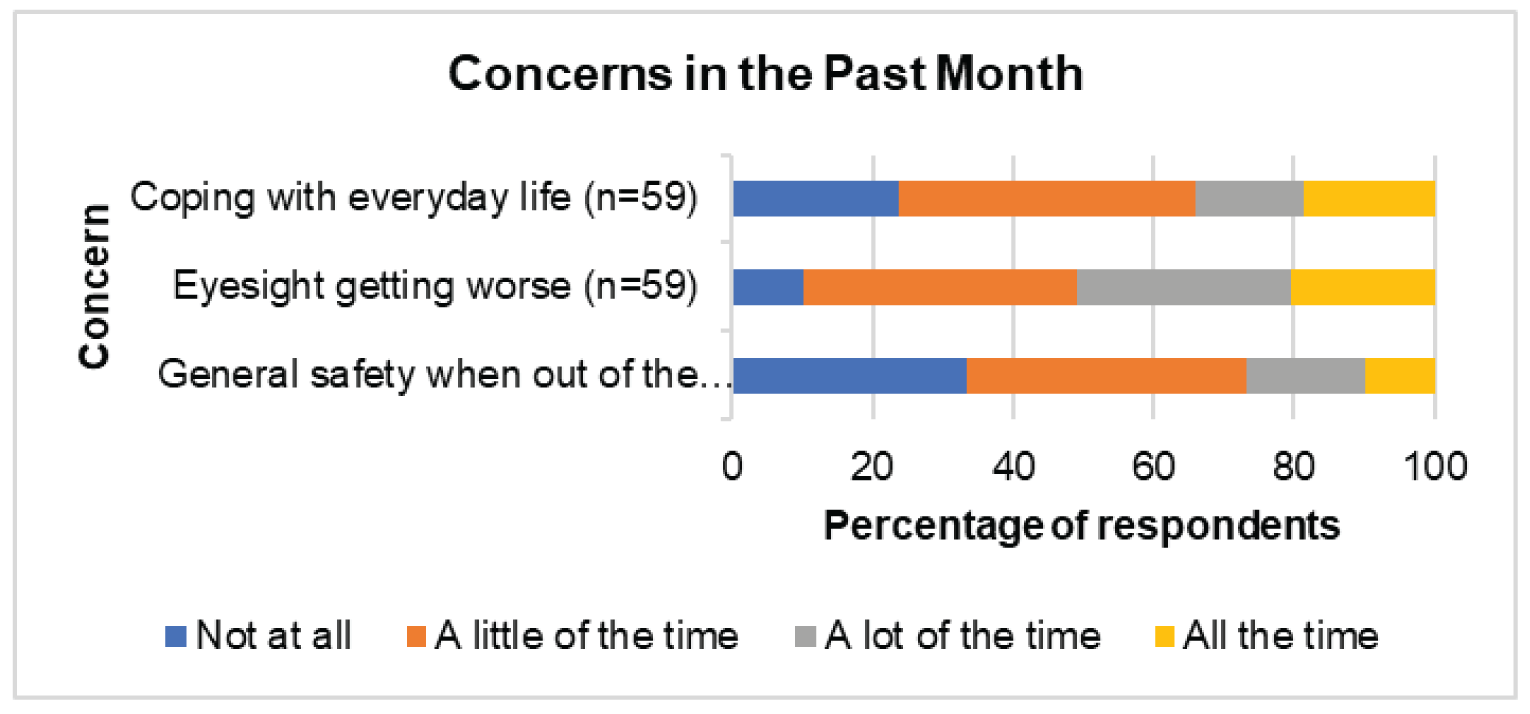 Concerns in the Past Month

Concern

Coping with everyday life (n=59)

Eyesight getting worse (n=59)

General safety when out of the…

0 20 40 60 80 100

Percentage of respondents

Not at all A little of the time A lot of the time All the time